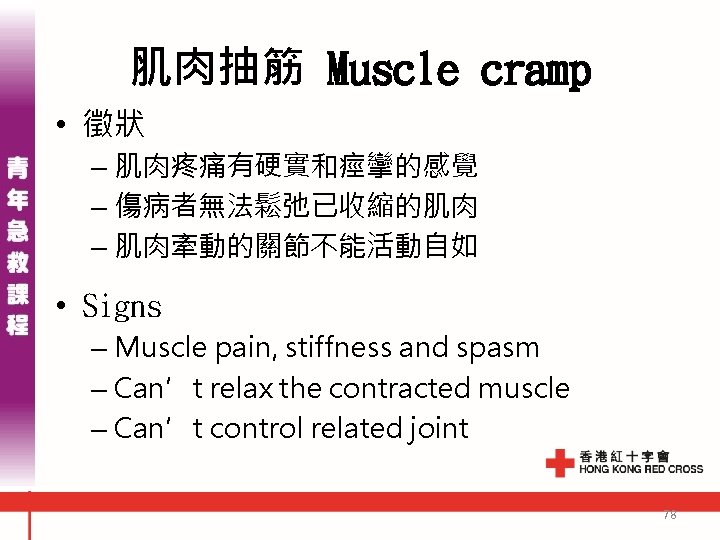 青年急救課程

肌肉抽筋 Muscle cramp

• 徵狀
– 肌肉疼痛有硬實和痙攣的感覺
– 傷病者無法鬆弛已收縮的肌肉
– 肌肉牽動的關節不能活動自如

• Signs
– Muscle pain, stiffness and spasm
– Can’t relax the contracted muscle
– Can’t control related joint

香港紅十字會
HONG KONG RED CROSS

78